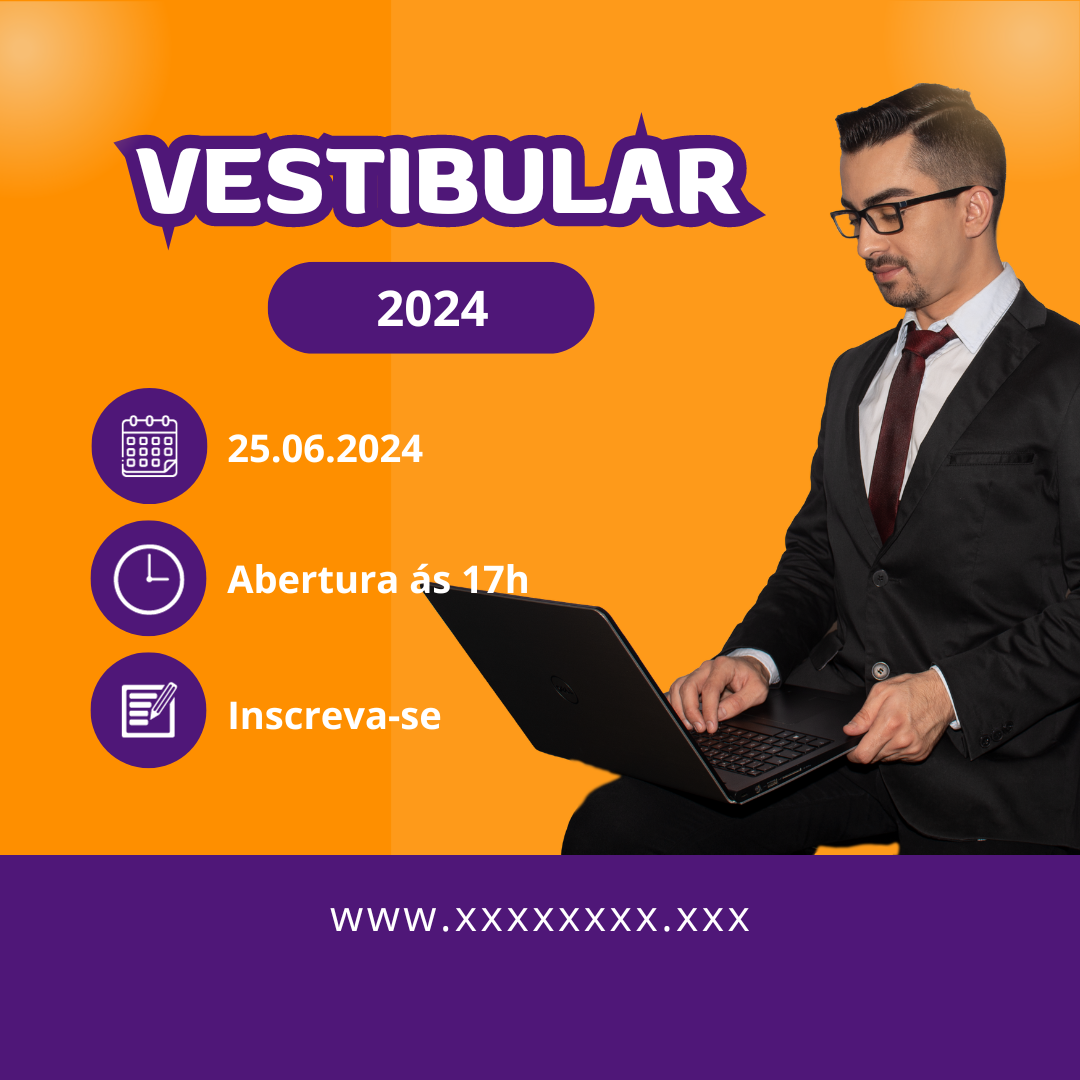 VESTIBULAR

2024

25.06.2024

Abertura ás 17h

Inscreva-se

WWW.XXXXXXXX.XXX